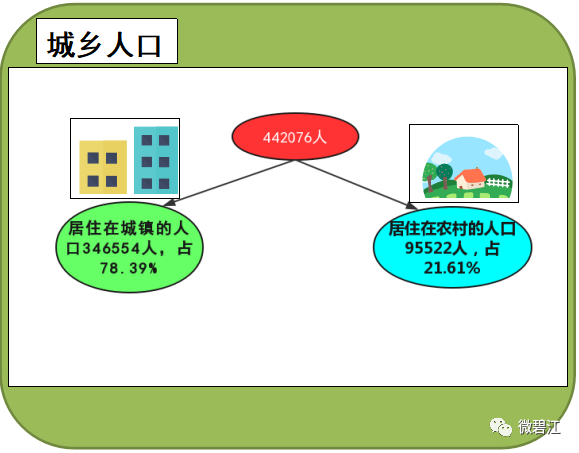 城乡人口

442076人

居住在城镇的人口346554人，占78.39%

居住在农村的人口95522人，占21.61%

微碧江